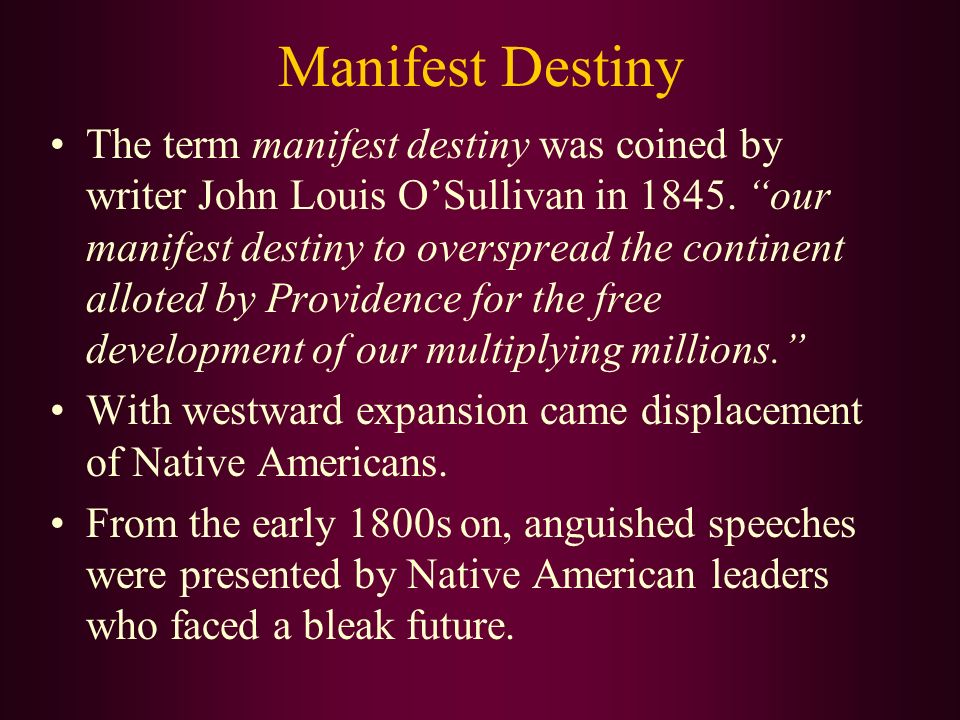 Manifest Destiny

• The term manifest destiny was coined by writer John Louis O’Sullivan in 1845. “our manifest destiny to overspread the continent alloted by Providence for the free development of our multiplying millions.”

• With westward expansion came displacement of Native Americans.

• From the early 1800s on, anguished speeches were presented by Native American leaders who faced a bleak future.